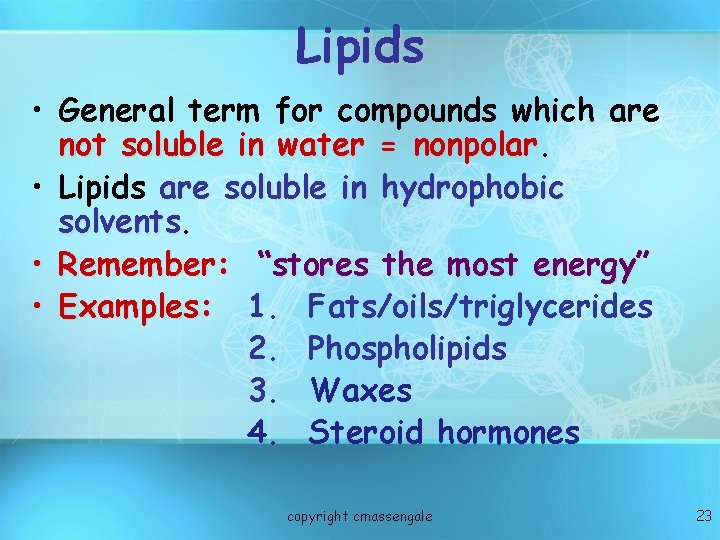 Lipids

• General term for compounds which are not soluble in water = nonpolar.
• Lipids are soluble in hydrophobic solvents.
• Remember: "stores the most energy"
• Examples: 1. Fats/oils/triglycerides
2. Phospholipids
3. Waxes
4. Steroid hormones

copyright cmassengale

23